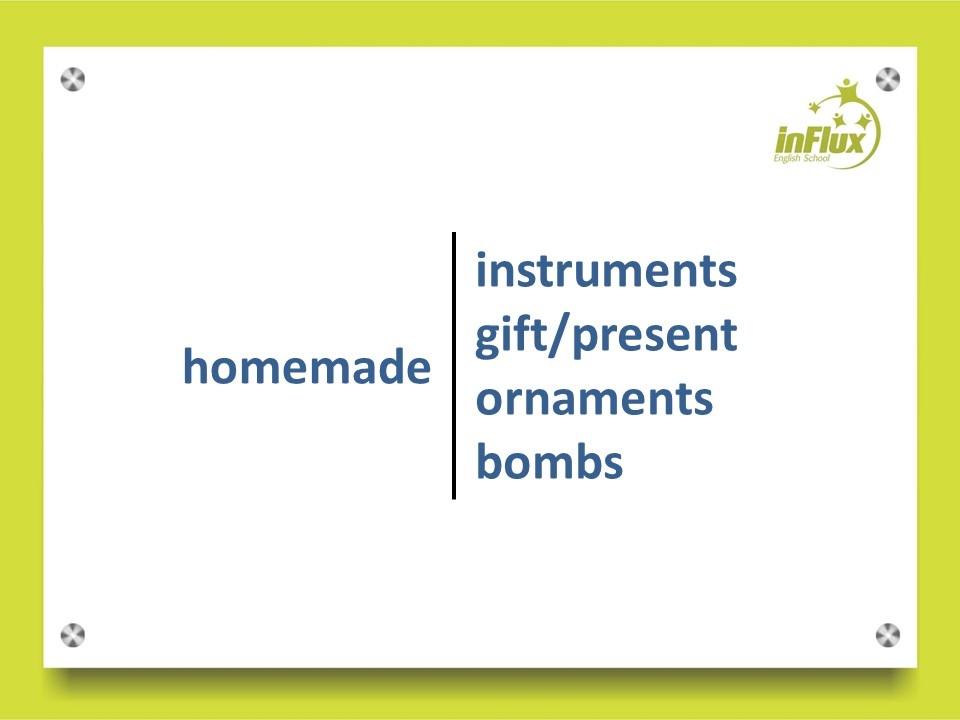 inFlux
English School

homemade

instruments
gift/present
ornaments
bombs